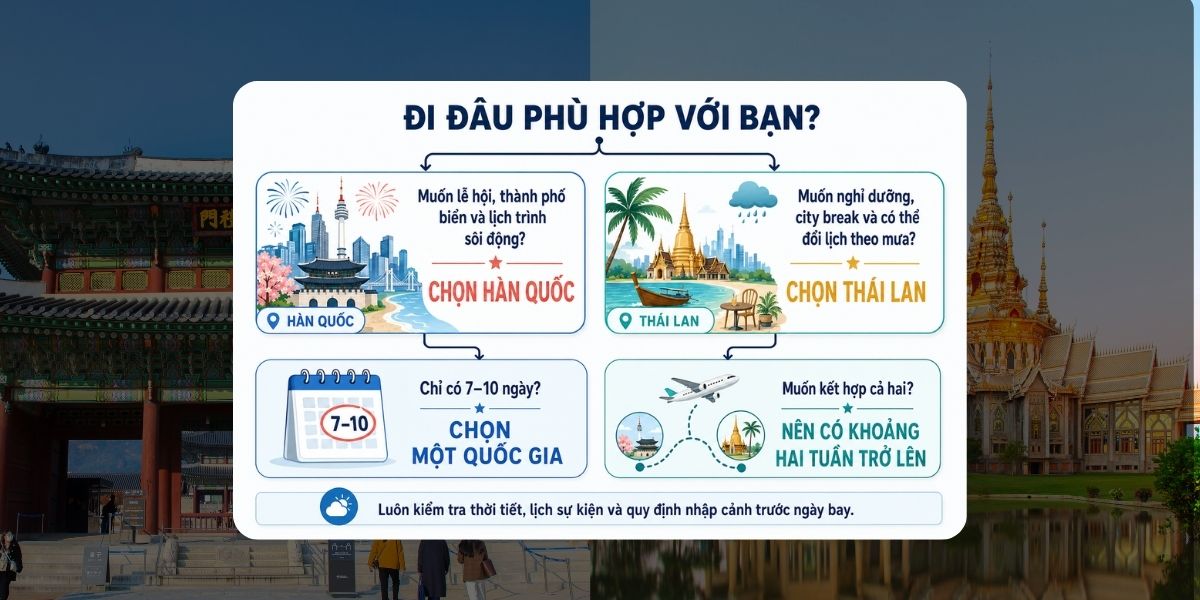 ĐI ĐÂU PHÙ HỢP VỚI BẠN?

Muốn lễ hội, thành phố biển và lịch trình sôi động?

CHỌN HÀN QUỐC

HÀN QUỐC

Muốn nghỉ dưỡng, city break và có thể đổi lịch theo mưa?

CHỌN THÁI LAN

THÁI LAN

7–10

Chỉ có 7–10 ngày?

CHỌN MỘT QUỐC GIA

Muốn kết hợp cả hai?

NÊN CÓ KHOẢNG HAI TUẦN TRỞ LÊN

Luôn kiểm tra thời tiết, lịch sự kiện và quy định nhập cảnh trước ngày bay.